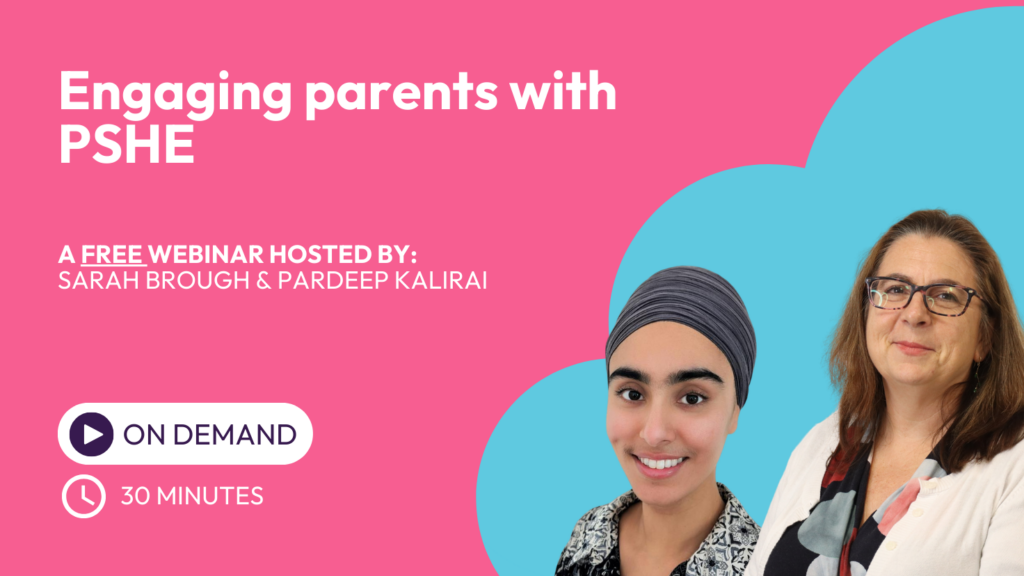 Engaging parents with PSHE

A FREE WEBINAR HOSTED BY:
SARAH BROUGH & PARDEEP KALIRAI

ON DEMAND

30 MINUTES